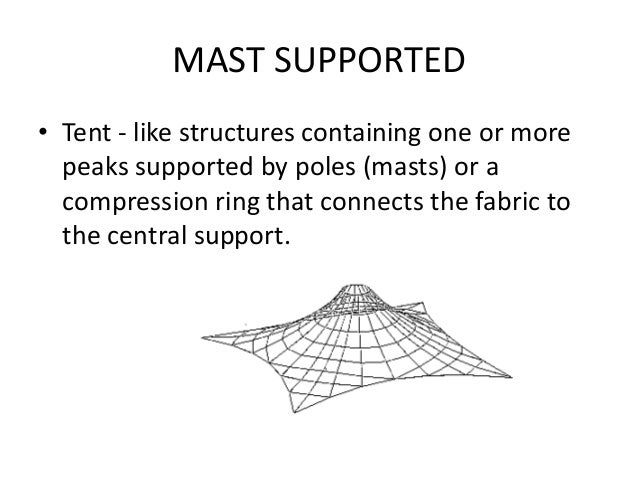 MAST SUPPORTED

• Tent - like structures containing one or more peaks supported by poles (masts) or a compression ring that connects the fabric to the central support.